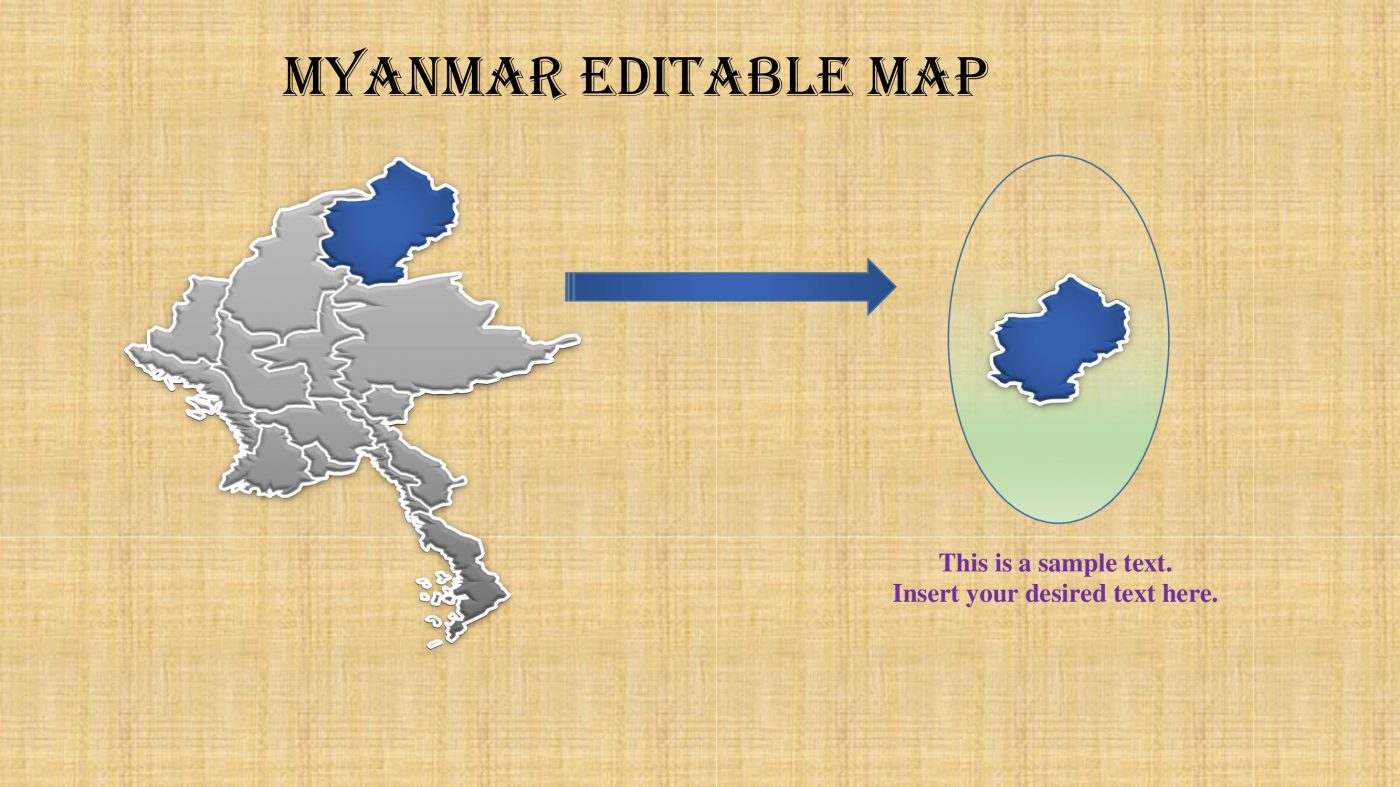 MYANMAR EDITABLE MAP

This is a sample text.
Insert your desired text here.